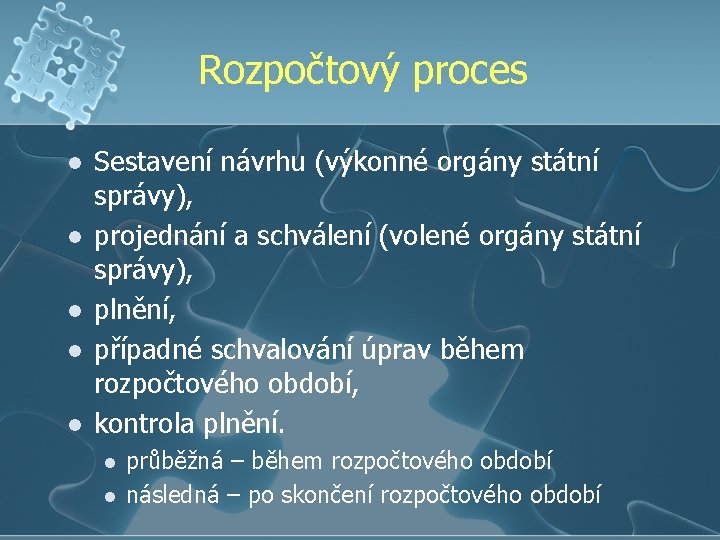 Rozpočtový proces

- Sestavení návrhu (výkonné orgány státní správy),
- projednání a schválení (volené orgány státní správy),
- plnění,
- případné schvalování úprav během rozpočtového období,
- kontrola plnění.
  - průběžná – během rozpočtového období
  - následná – po skončení rozpočtového období